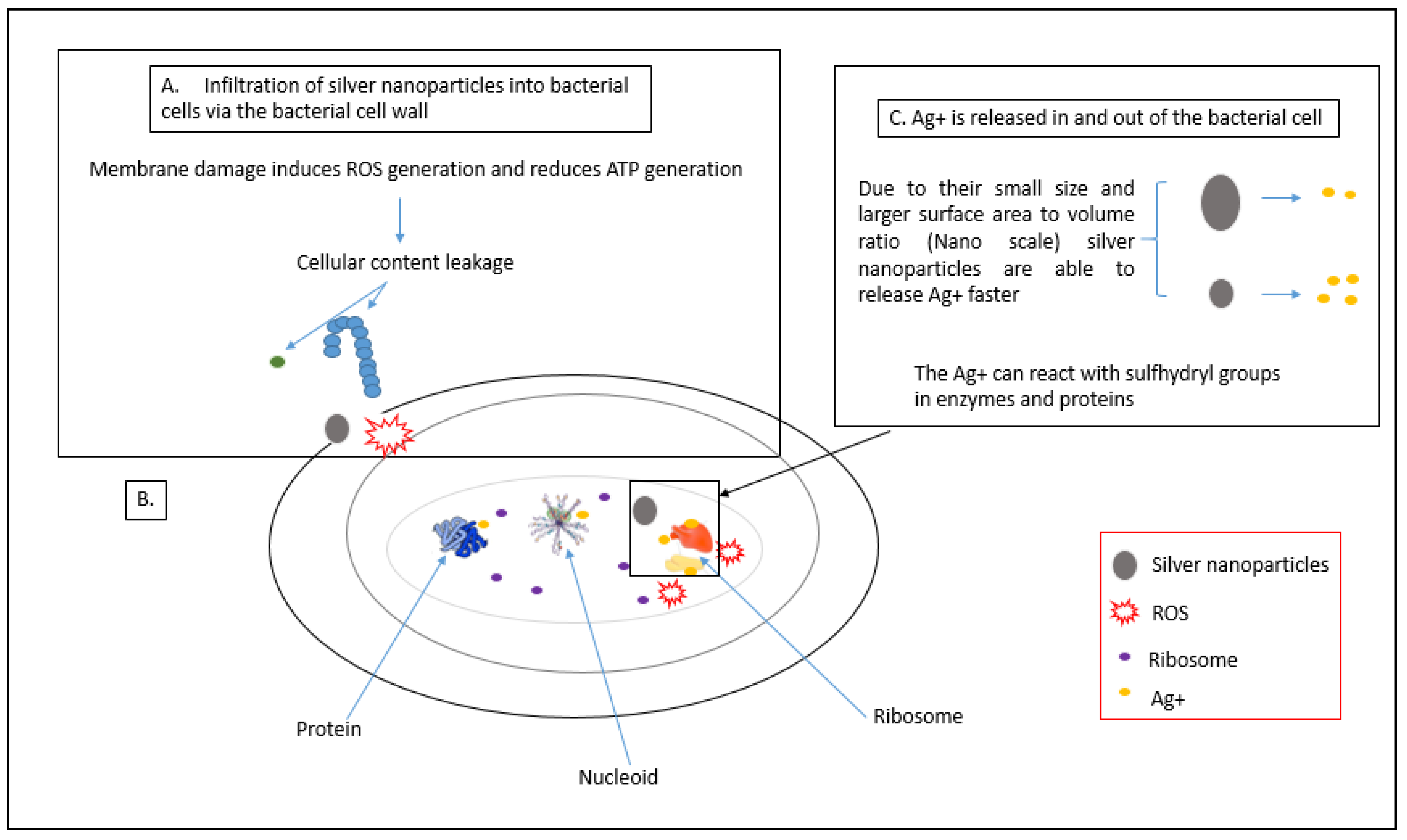 A. Infiltration of silver nanoparticles into bacterial cells via the bacterial cell wall

Membrane damage induces ROS generation and reduces ATP generation

Cellular content leakage

C. Ag+ is released in and out of the bacterial cell

Due to their small size and larger surface area to volume ratio (Nano scale) silver nanoparticles are able to release Ag+ faster

The Ag+ can react with sulfhydryl groups in enzymes and proteins

B.

Protein

Nucleoid

Ribosome

Silver nanoparticles

ROS

Ribosome

Ag+